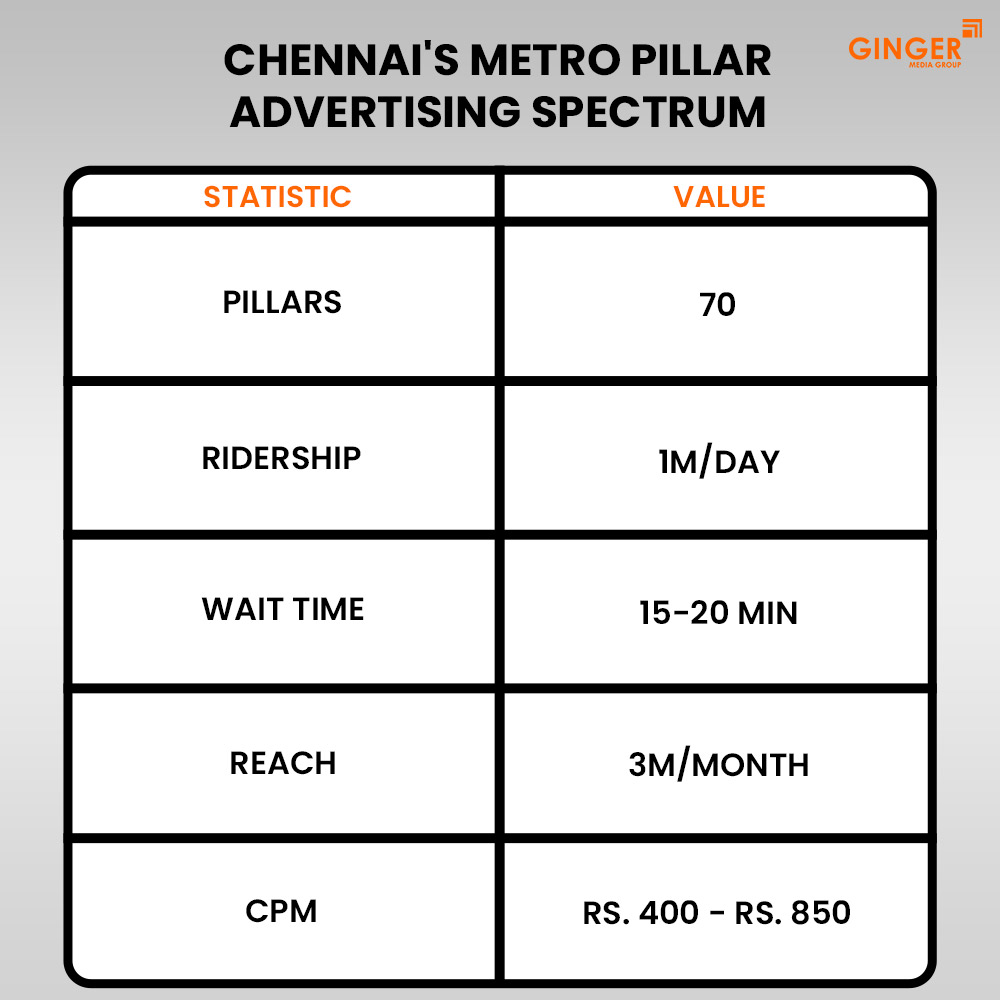 GINGER
MEDIA GROUP

CHENNAI'S METRO PILLAR ADVERTISING SPECTRUM

| STATISTIC | VALUE |
|---|---|
| PILLARS | 70 |
| RIDERSHIP | 1M/DAY |
| WAIT TIME | 15-20 MIN |
| REACH | 3M/MONTH |
| CPM | RS. 400 - RS. 850 |